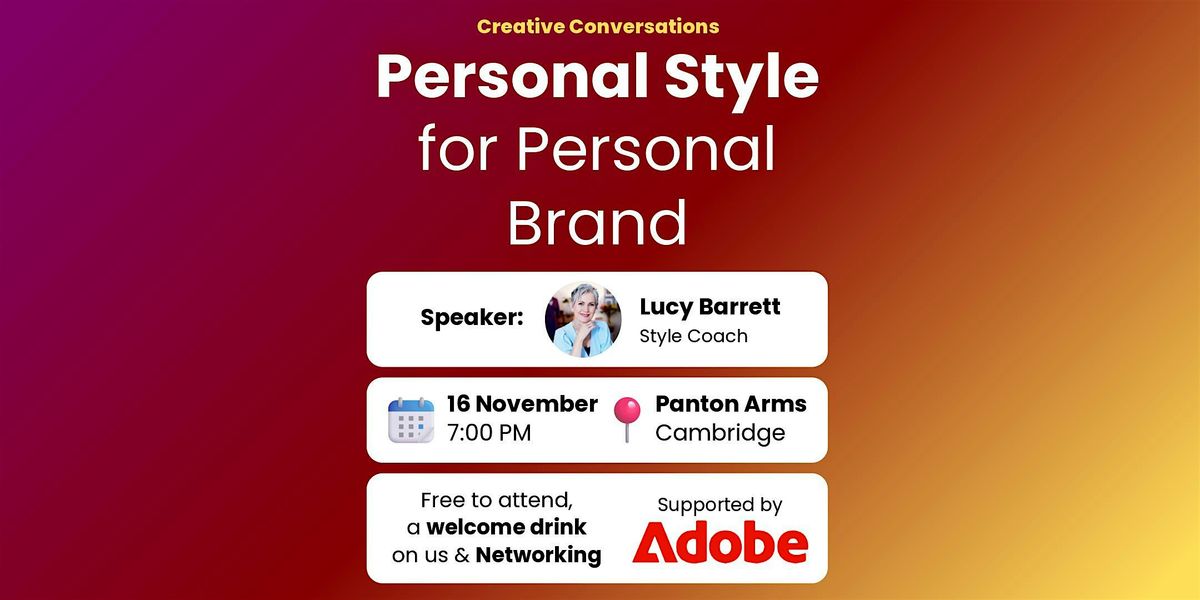 Creative Conversations

Personal Style for Personal Brand

Speaker: Lucy Barrett
Style Coach

16 November
7:00 PM

Panton Arms
Cambridge

Free to attend, a welcome drink on us & Networking

Supported by
Adobe